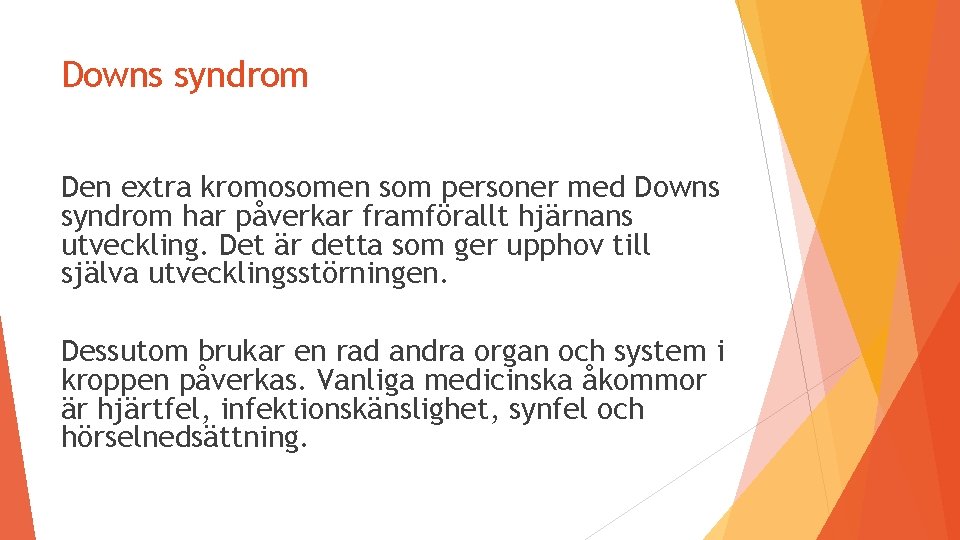 Downs syndrom

Den extra kromosomen som personer med Downs syndrom har påverkar framförallt hjärnans utveckling. Det är detta som ger upphov till själva utvecklingsstörningen.

Dessutom brukar en rad andra organ och system i kroppen påverkas. Vanliga medicinska åkommor är hjärtfel, infektionskänslighet, synfel och hörselnedsättning.